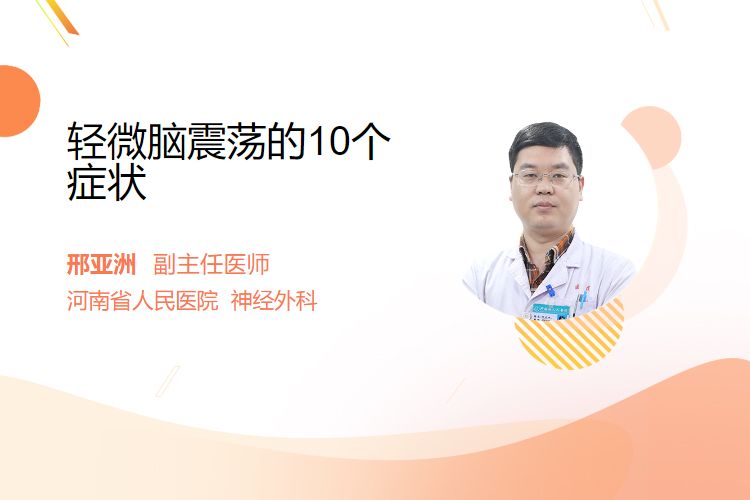 轻微脑震荡的10个症状

邢亚洲 副主任医师
河南省人民医院 神经外科